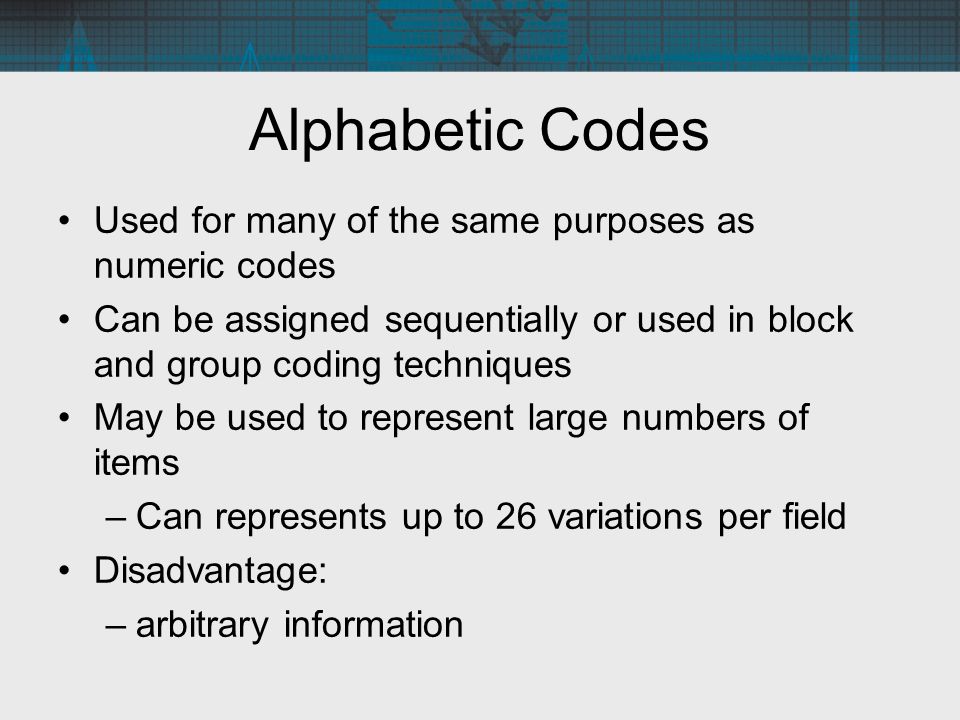 Alphabetic Codes

• Used for many of the same purposes as numeric codes
• Can be assigned sequentially or used in block and group coding techniques
• May be used to represent large numbers of items
– Can represents up to 26 variations per field
• Disadvantage:
– arbitrary information